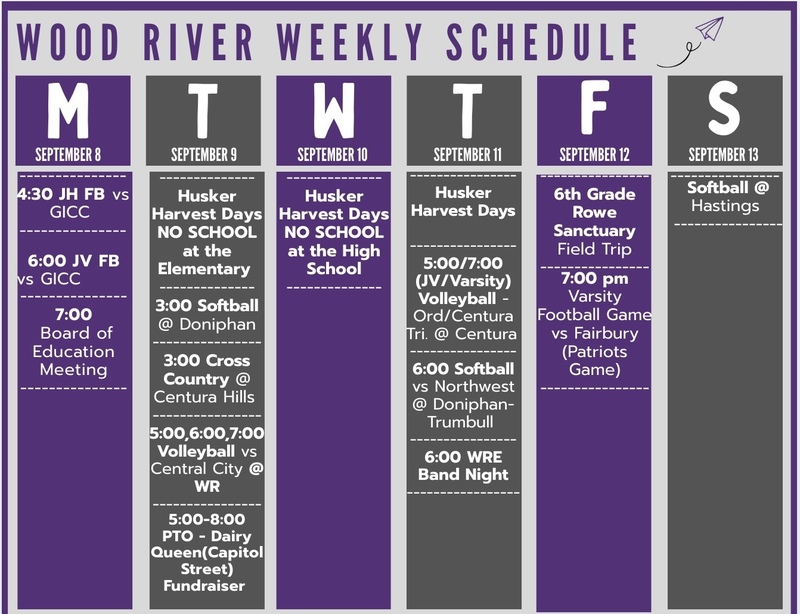 WOOD RIVER WEEKLY SCHEDULE

M
SEPTEMBER 8

4:30 JH FB vs GICC

6:00 JV FB vs GICC

7:00 Board of Education Meeting

T
SEPTEMBER 9

Husker Harvest Days NO SCHOOL at the Elementary

3:00 Softball @ Doniphan

3:00 Cross Country @ Centura Hills

5:00,6:00,7:00 Volleyball vs Central City @ WR

5:00-8:00 PTO - Dairy Queen(Capitol Street) Fundraiser

W
SEPTEMBER 10

Husker Harvest Days NO SCHOOL at the High School

T
SEPTEMBER 11

Husker Harvest Days

5:00/7:00 (JV/Varsity) Volleyball - Ord/Centura Tri. @ Centura

6:00 Softball vs Northwest @ Doniphan-Trumbull

6:00 WRE Band Night

F
SEPTEMBER 12

6th Grade Rowe Sanctuary Field Trip

7:00 pm Varsity Football Game vs Fairbury (Patriots Game)

S
SEPTEMBER 13

Softball @ Hastings